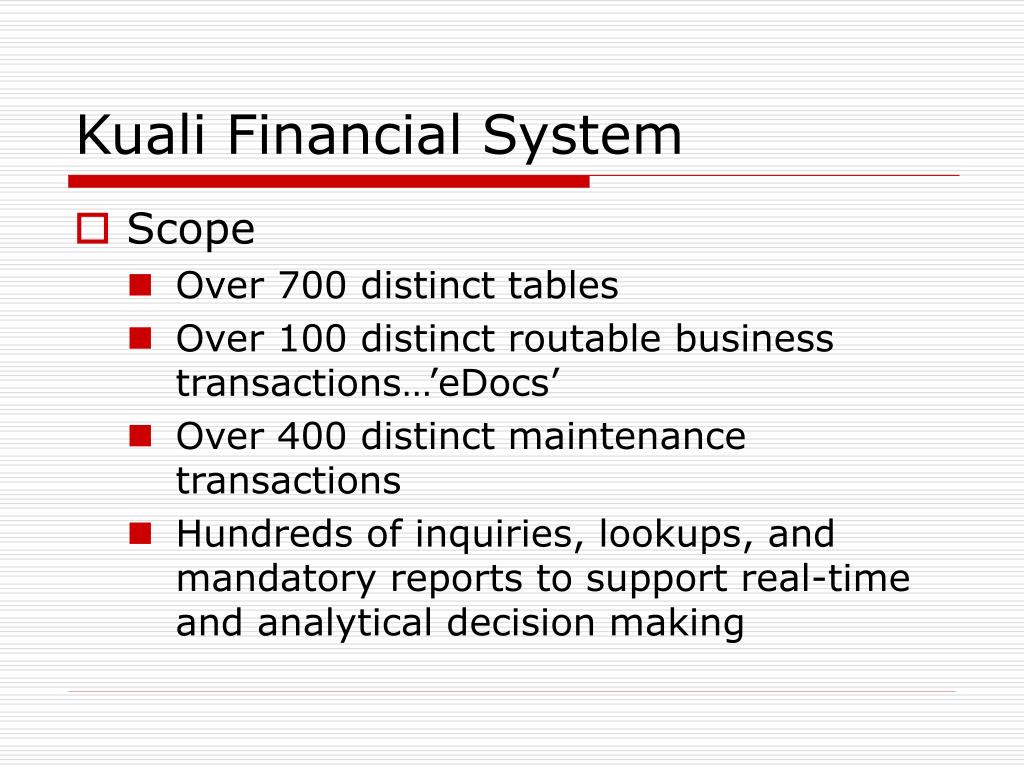 Kuali Financial System

Scope

Over 700 distinct tables

Over 100 distinct routable business transactions…’eDocs’

Over 400 distinct maintenance transactions

Hundreds of inquiries, lookups, and mandatory reports to support real-time and analytical decision making